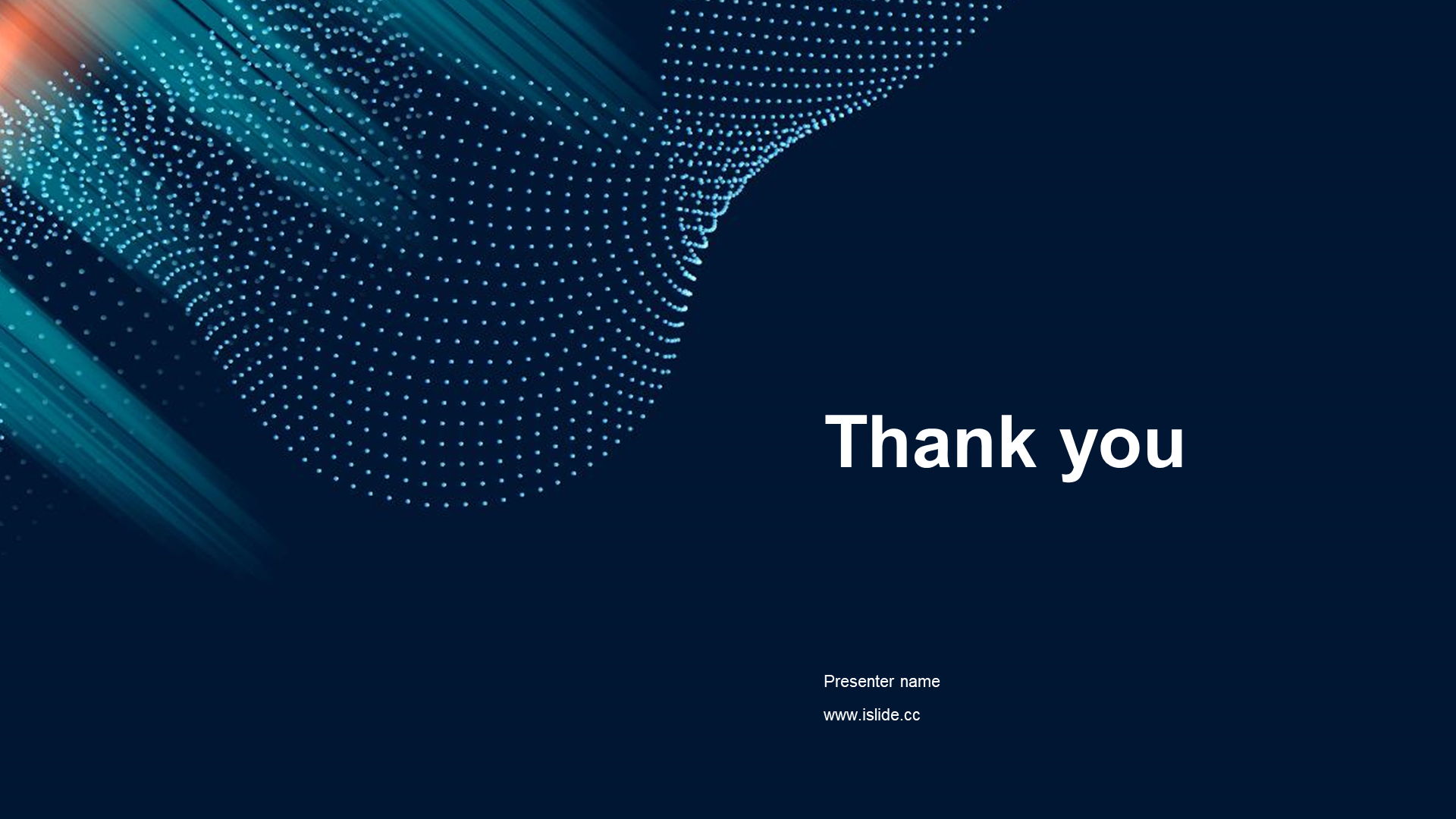 Thank you

Presenter name

www.islide.cc